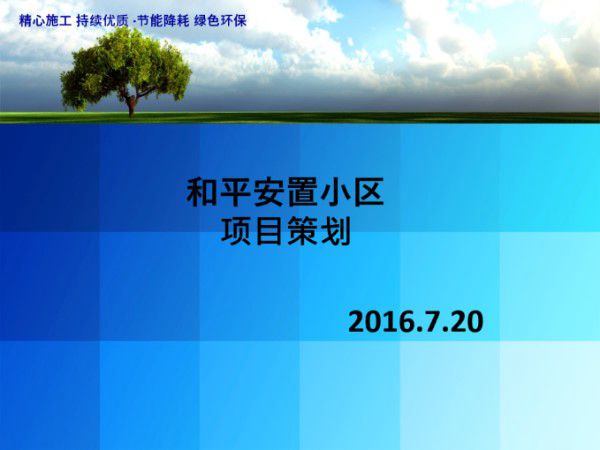 精心施工 持续优质 ·节能降耗 绿色环保

和平安置小区
项目策划

2016.7.20